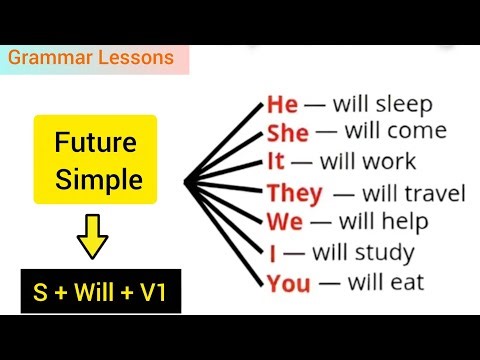 Grammar Lessons

Future Simple

S + Will + V1

He — will sleep
She — will come
It — will work
They — will travel
We — will help
I — will study
You — will eat